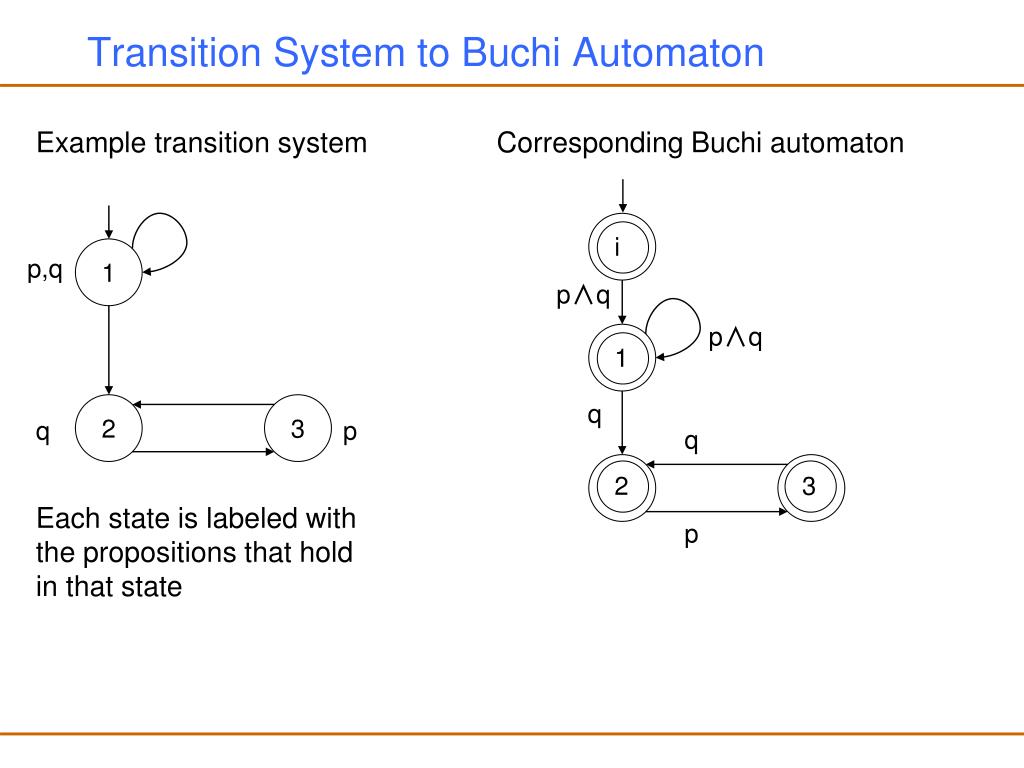 Transition System to Buchi Automaton

Example transition system

p,q
1
q
2
3
p

Each state is labeled with the propositions that hold in that state

Corresponding Buchi automaton

i
$p \wedge q$
1
$p \wedge q$
q
q
2
3
p